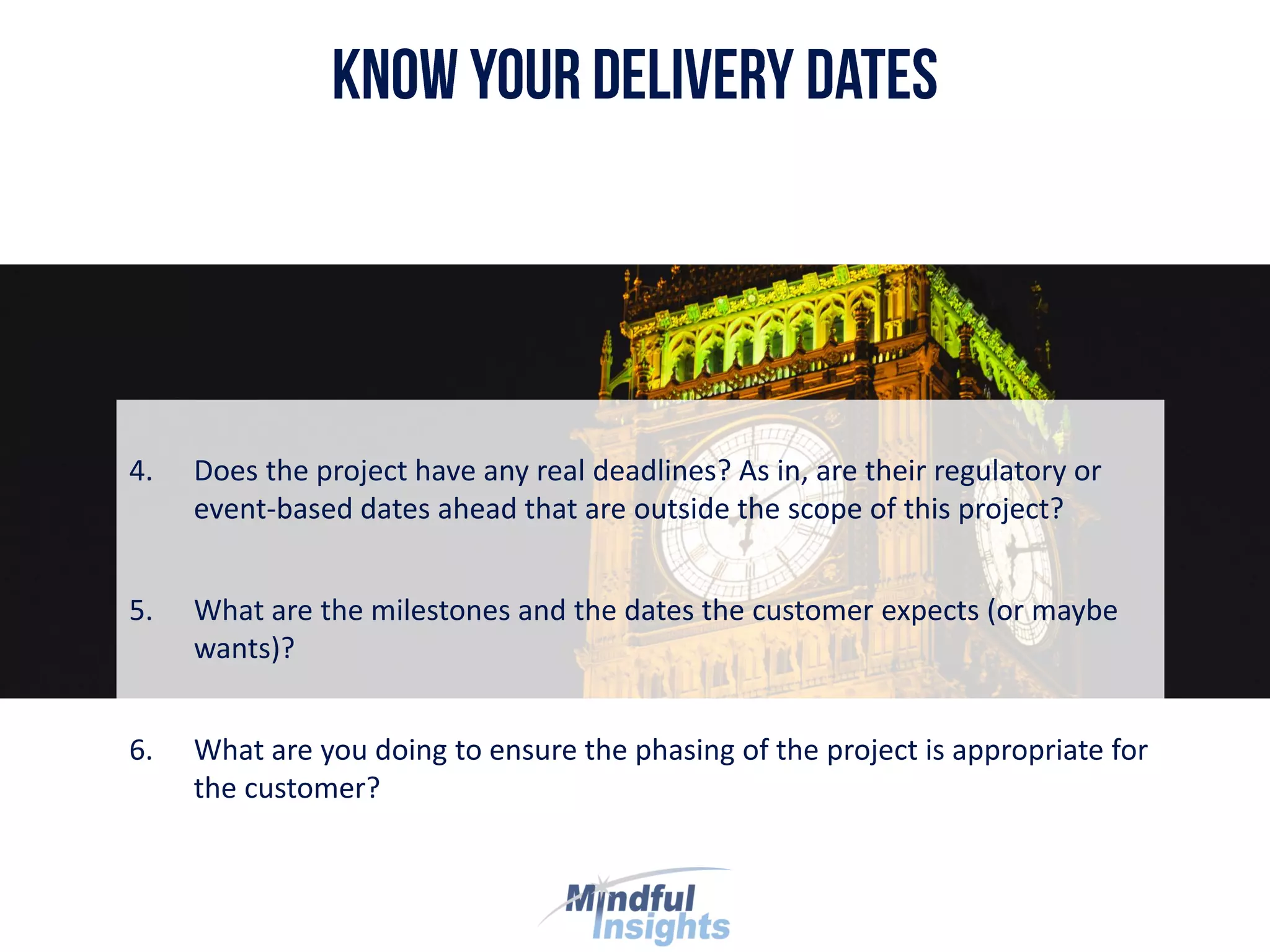 KNOW YOUR DELIVERY DATES

4. Does the project have any real deadlines? As in, are their regulatory or event-based dates ahead that are outside the scope of this project?

5. What are the milestones and the dates the customer expects (or maybe wants)?

6. What are you doing to ensure the phasing of the project is appropriate for the customer?

Mindful Insights